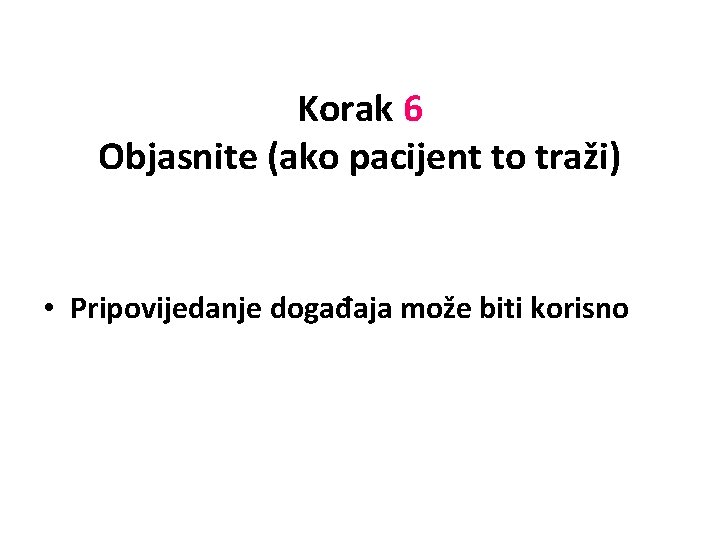 Korak 6
Objasnite (ako pacijent to traži)

• Pripovijedanje događaja može biti korisno